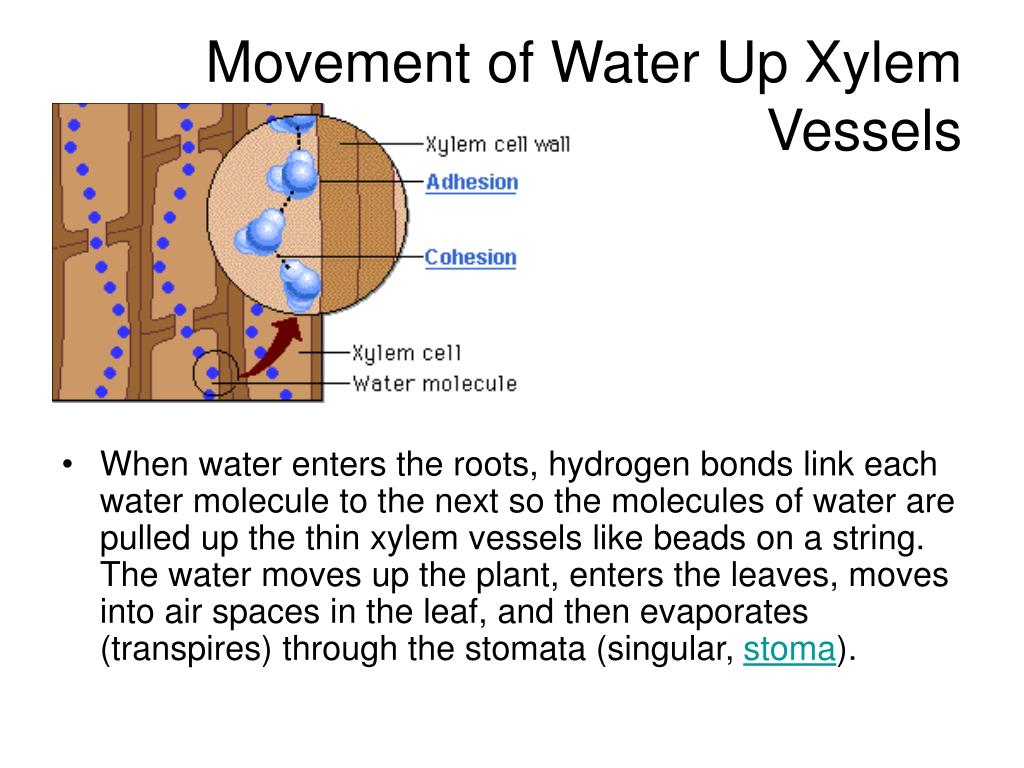 Movement of Water Up Xylem Vessels

Xylem cell wall
Adhesion
Cohesion
Xylem cell
Water molecule

• When water enters the roots, hydrogen bonds link each water molecule to the next so the molecules of water are pulled up the thin xylem vessels like beads on a string. The water moves up the plant, enters the leaves, moves into air spaces in the leaf, and then evaporates (transpires) through the stomata (singular, stoma).